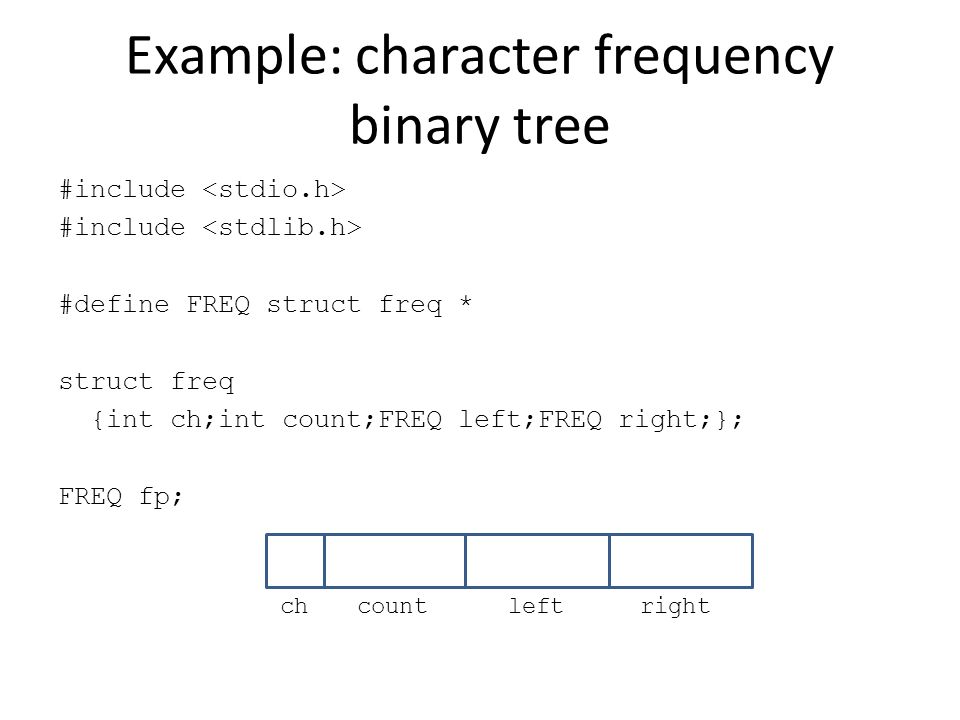 Example: character frequency binary tree

#include <stdio.h>
#include <stdlib.h>

#define FREQ struct freq *

struct freq
  {int ch;int count;FREQ left;FREQ right;};

FREQ fp;

ch count left right